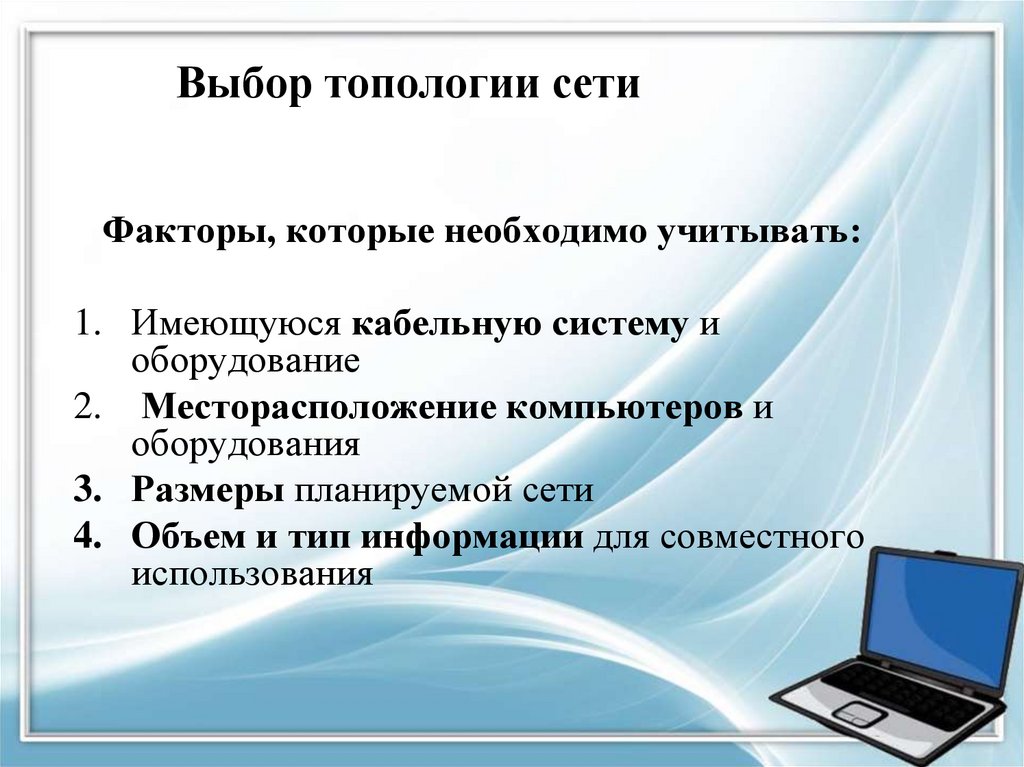 Выбор топологии сети

Факторы, которые необходимо учитывать:

1. Имеющуюся кабельную систему и оборудование
2. Месторасположение компьютеров и оборудования
3. Размеры планируемой сети
4. Объем и тип информации для совместного использования